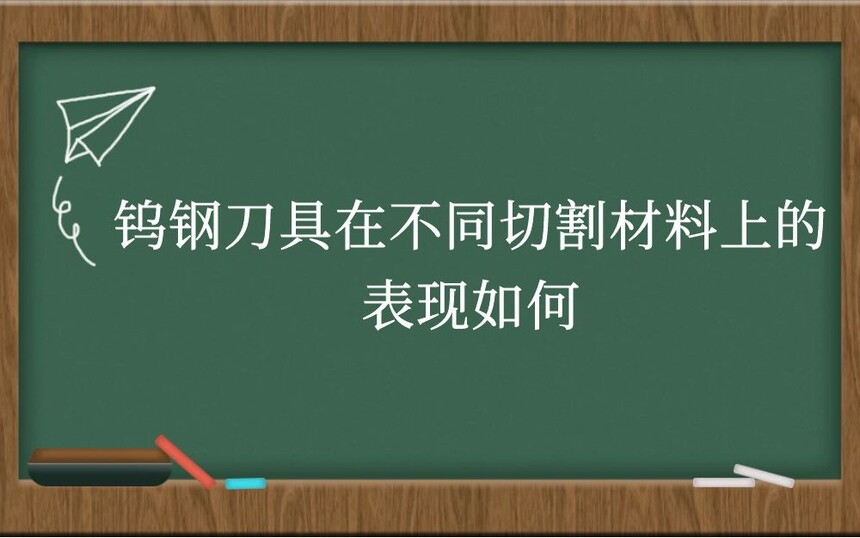 钨钢刀具在不同切割材料上的表现如何